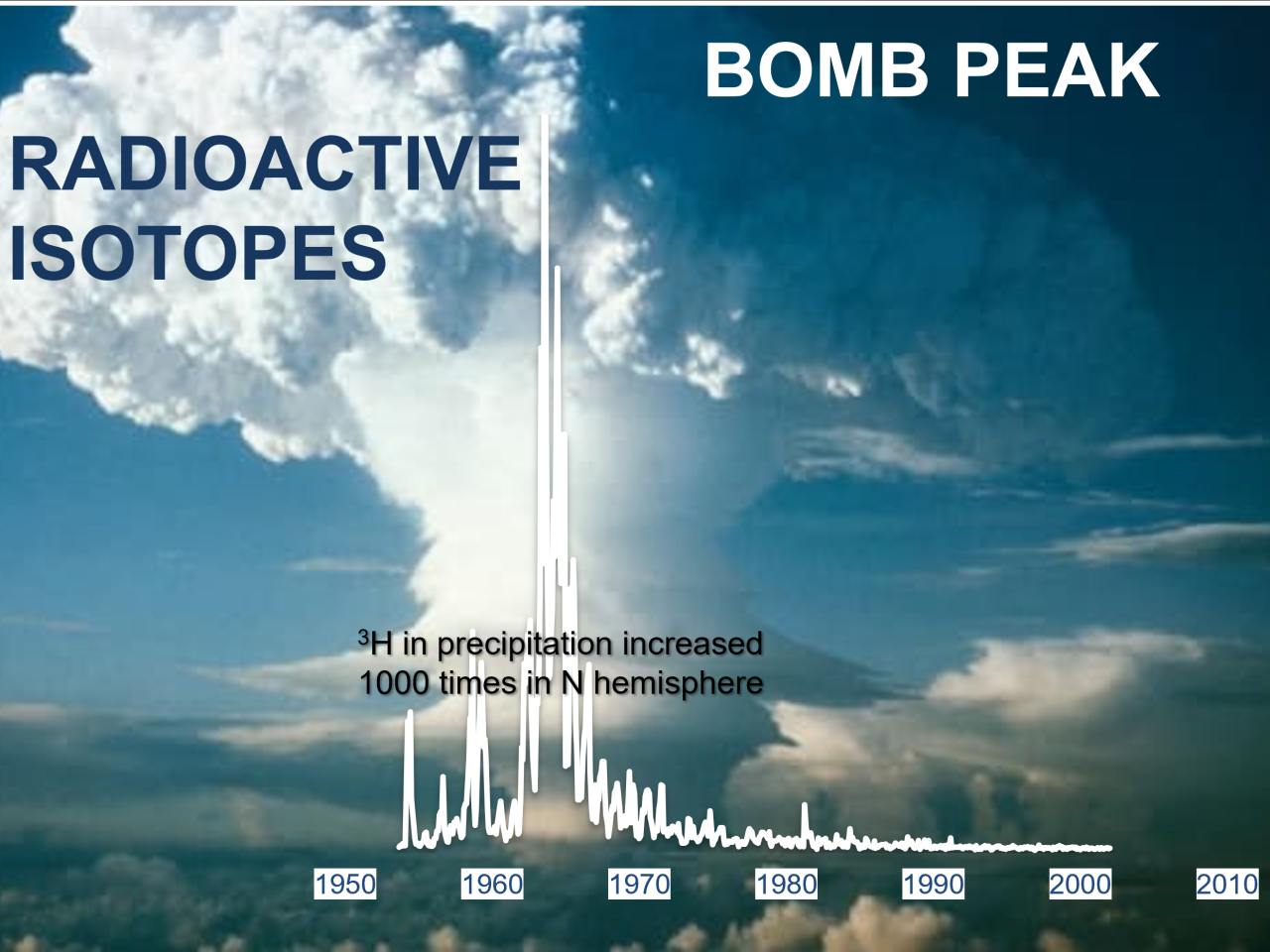 BOMB PEAK

RADIOACTIVE ISOTOPES

$^3$H in precipitation increased 1000 times in N hemisphere

1950 1960 1970 1980 1990 2000 2010